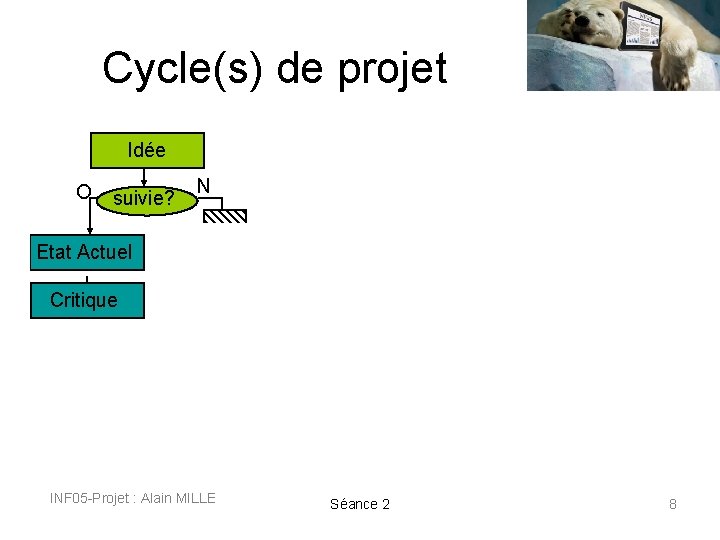 Cycle(s) de projet

Idée

O

suivie?

N

Etat Actuel

Critique

INF05-Projet : Alain MILLE

Séance 2

8